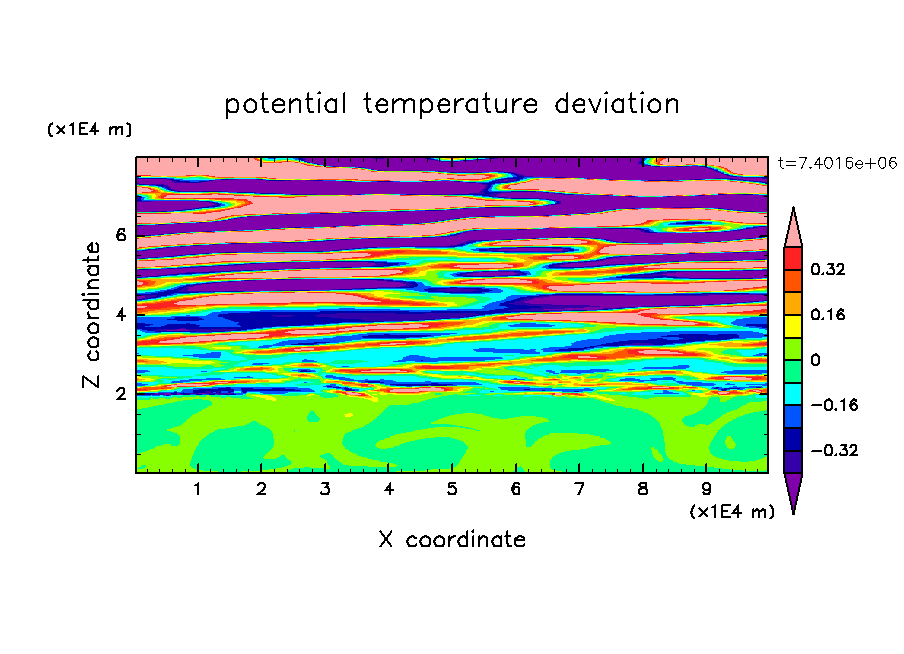 potential temperature deviation

(x1E4 m)

t=7.4016e+06

Z coordinate

6

4

2

0.32

0.16

0

−0.16

−0.32

1 2 3 4 5 6 7 8 9

(x1E4 m)

X coordinate